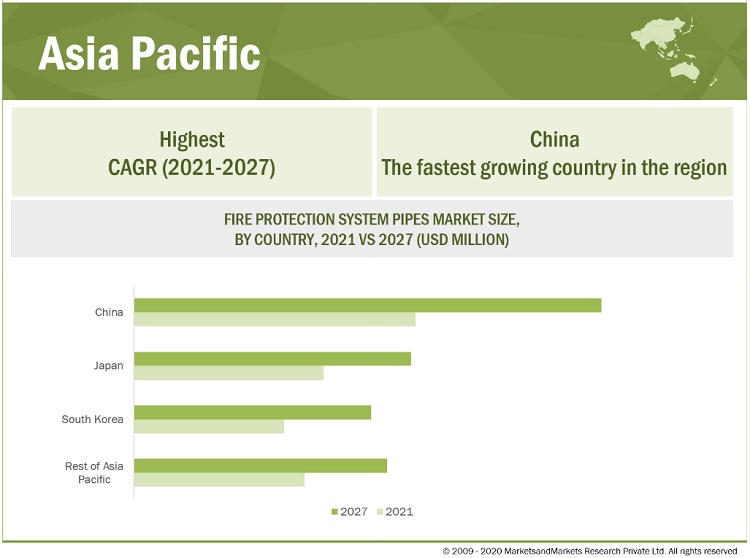 Asia Pacific

Highest
CAGR (2021-2027)

China
The fastest growing country in the region

FIRE PROTECTION SYSTEM PIPES MARKET SIZE,
BY COUNTRY, 2021 VS 2027 (USD MILLION)

China

Japan

South Korea

Rest of Asia Pacific

2027 2021

© 2009 - 2020 MarketsandMarkets Research Private Ltd. All rights reserved